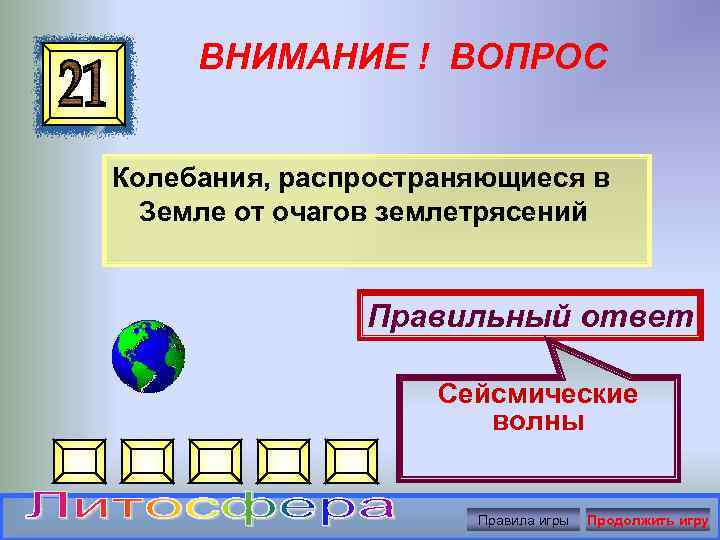 21

ВНИМАНИЕ ! ВОПРОС

Колебания, распространяющиеся в Земле от очагов землетрясений

Правильный ответ

Сейсмические волны

Литосфера

Правила игры

Продолжить игру